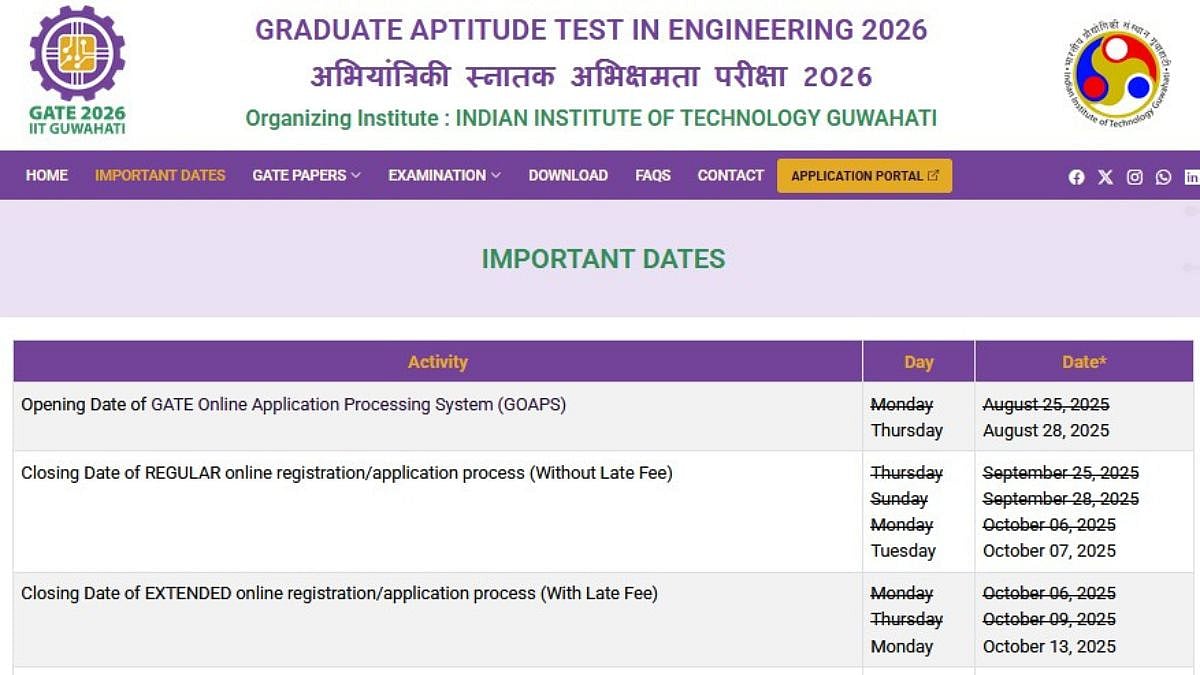 GATE 2026
IIT GUWAHATI

GRADUATE APTITUDE TEST IN ENGINEERING 2026
अभियांत्रिकी स्नातक अभिक्षमता परीक्षा 2026
Organizing Institute : INDIAN INSTITUTE OF TECHNOLOGY GUWAHATI

भारतीय प्रौद्योगिकी संस्थान गुवाहाटी
Indian Institute of Technology Guwahati

HOME IMPORTANT DATES GATE PAPERS EXAMINATION DOWNLOAD FAQS CONTACT APPLICATION PORTAL

IMPORTANT DATES

| Activity | Day | Date* |
|---|---|---|
| Opening Date of GATE Online Application Processing System (GOAPS) | ~~Monday~~ Thursday | ~~August 25, 2025~~ August 28, 2025 |
| Closing Date of REGULAR online registration/application process (Without Late Fee) | ~~Thursday~~ ~~Sunday~~ ~~Monday~~ Tuesday | ~~September 25, 2025~~ ~~September 28, 2025~~ ~~October 06, 2025~~ October 07, 2025 |
| Closing Date of EXTENDED online registration/application process (With Late Fee) | ~~Monday~~ ~~Thursday~~ Monday | ~~October 06, 2025~~ ~~October 09, 2025~~ October 13, 2025 |